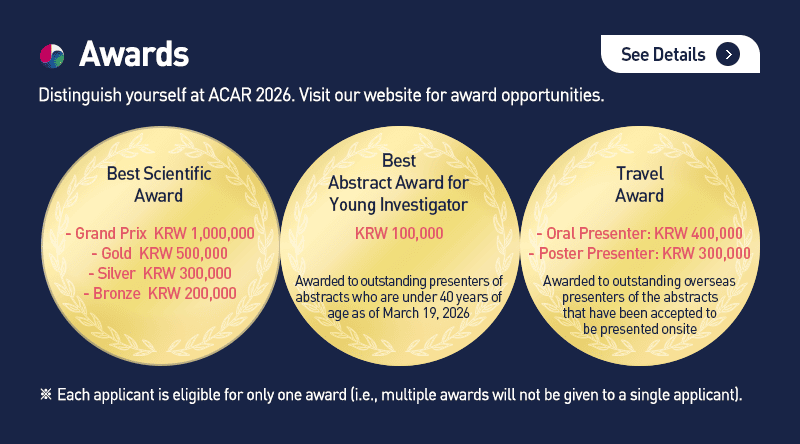 Awards

See Details

Distinguish yourself at ACAR 2026. Visit our website for award opportunities.

Best Scientific Award

- Grand Prix KRW 1,000,000
- Gold KRW 500,000
- Silver KRW 300,000
- Bronze KRW 200,000

Best Abstract Award for Young Investigator

KRW 100,000

Awarded to outstanding presenters of abstracts who are under 40 years of age as of March 19, 2026

Travel Award

- Oral Presenter: KRW 400,000
- Poster Presenter: KRW 300,000

Awarded to outstanding overseas presenters of the abstracts that have been accepted to be presented onsite

※ Each applicant is eligible for only one award (i.e., multiple awards will not be given to a single applicant).